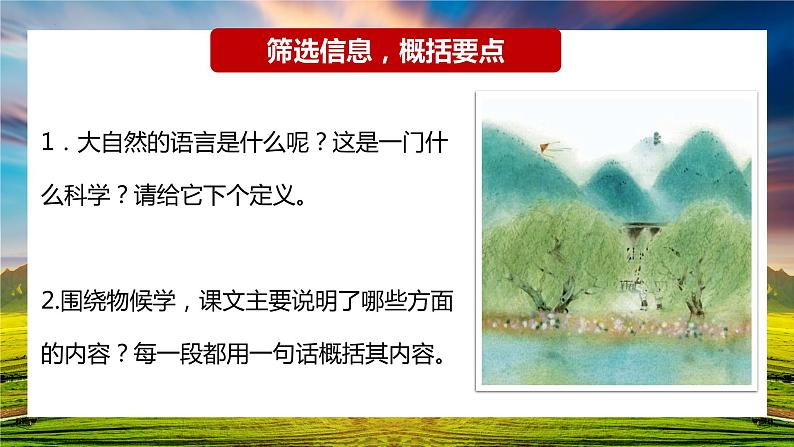 筛选信息，概括要点

1．大自然的语言是什么呢？这是一门什么科学？请给它下个定义。

2.围绕物候学，课文主要说明了哪些方面的内容？每一段都用一句话概括其内容。